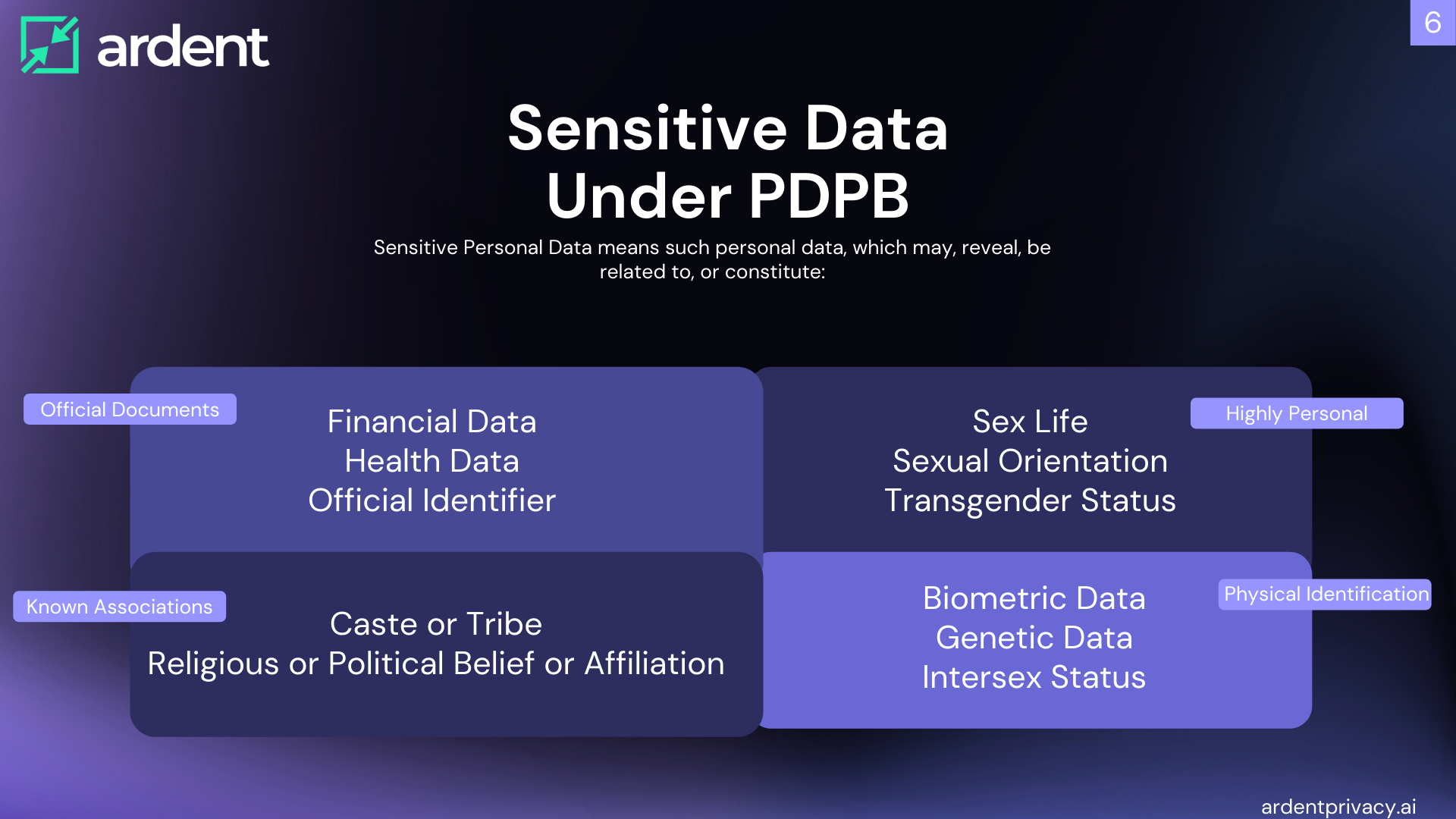 ardent

6

Sensitive Data Under PDPB

Sensitive Personal Data means such personal data, which may, reveal, be related to, or constitute:

Official Documents

Financial Data
Health Data
Official Identifier

Sex Life
Sexual Orientation
Transgender Status

Highly Personal

Known Associations

Caste or Tribe
Religious or Political Belief or Affiliation

Biometric Data
Genetic Data
Intersex Status

Physical Identification

ardentprivacy.ai